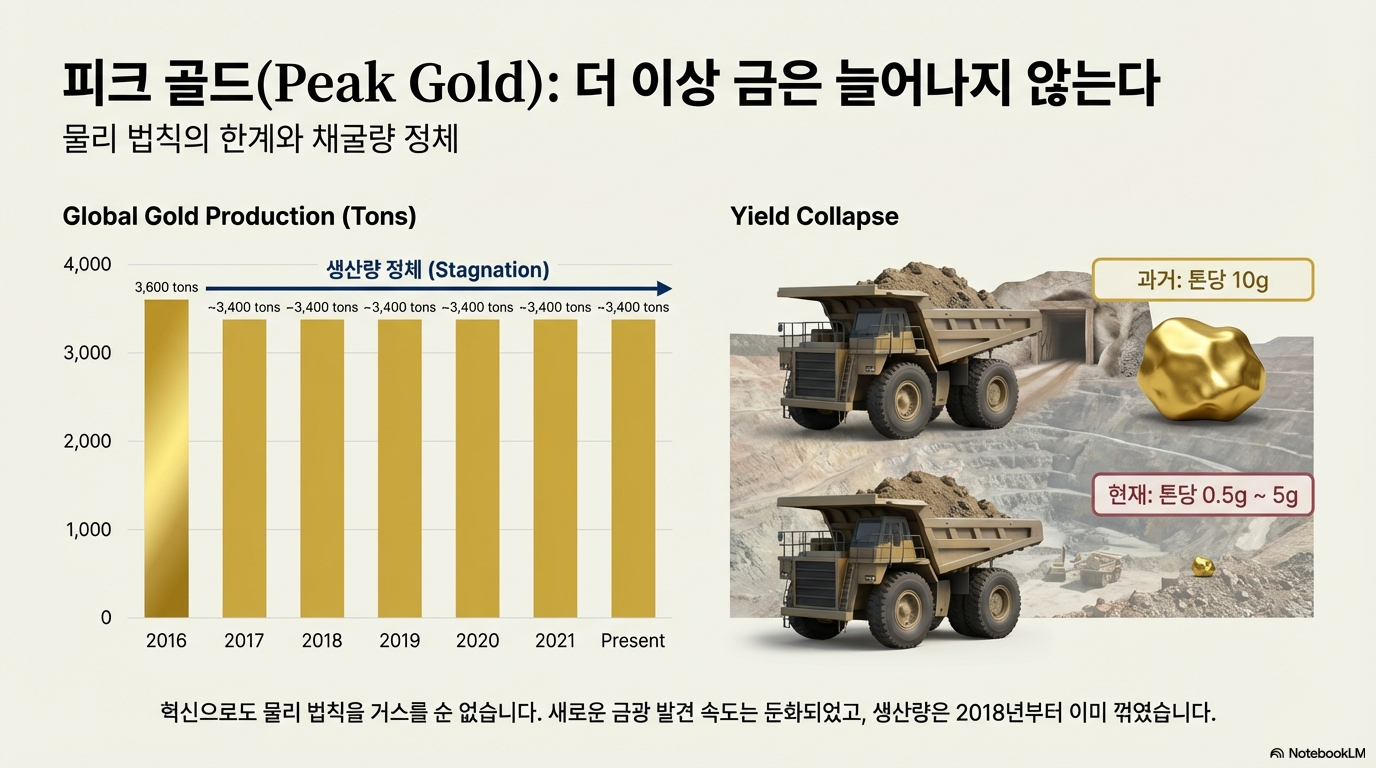 피크 골드(Peak Gold): 더 이상 금은 늘어나지 않는다

물리 법칙의 한계와 채굴량 정체

Global Gold Production (Tons)

생산량 정체 (Stagnation)

4,000
3,000
2,000
1,000
0

3,600 tons
~3,400 tons
~3,400 tons
~3,400 tons
~3,400 tons
~3,400 tons
~3,400 tons

2016
2017
2018
2019
2020
2021
Present

Yield Collapse

과거: 톤당 10g

현재: 톤당 0.5g ~ 5g

혁신으로도 물리 법칙을 거스를 순 없습니다. 새로운 금광 발견 속도는 둔화되었고, 생산량은 2018년부터 이미 꺾였습니다.

NotebookLM